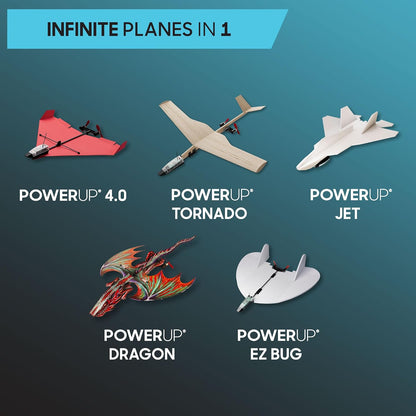 INFINITE PLANES IN 1

POWERUP® 4.0

POWERUP® TORNADO

POWERUP® JET

POWERUP® DRAGON

POWERUP® EZ BUG